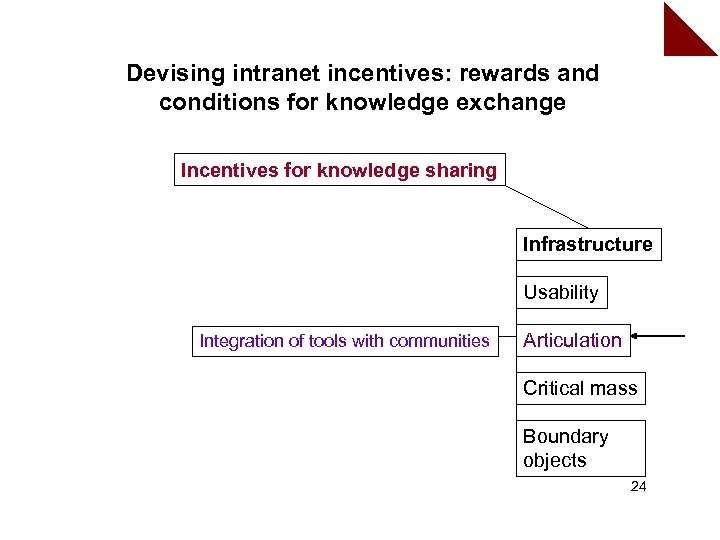 Devising intranet incentives: rewards and conditions for knowledge exchange

Incentives for knowledge sharing

Infrastructure

Usability

Integration of tools with communities

Articulation

Critical mass

Boundary objects

24